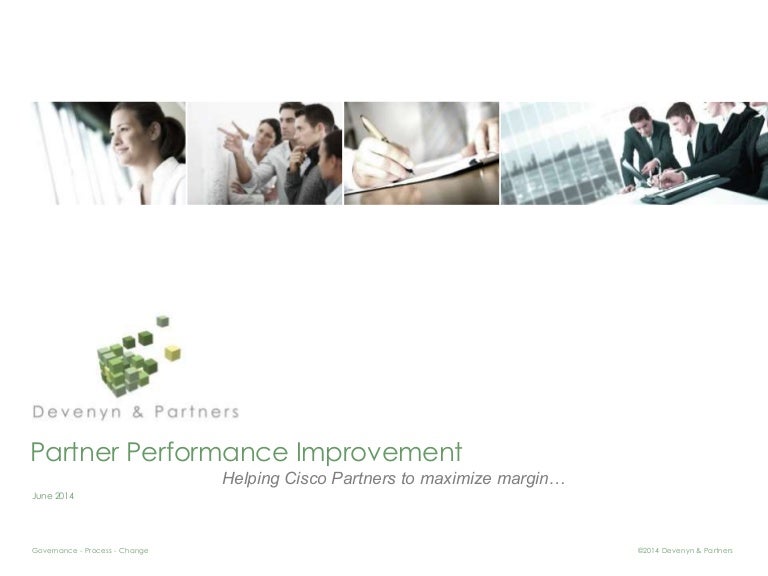 Devenyn & Partners

Partner Performance Improvement

Helping Cisco Partners to maximize margin…

June 2014

Governance - Process - Change

©2014 Devenyn & Partners